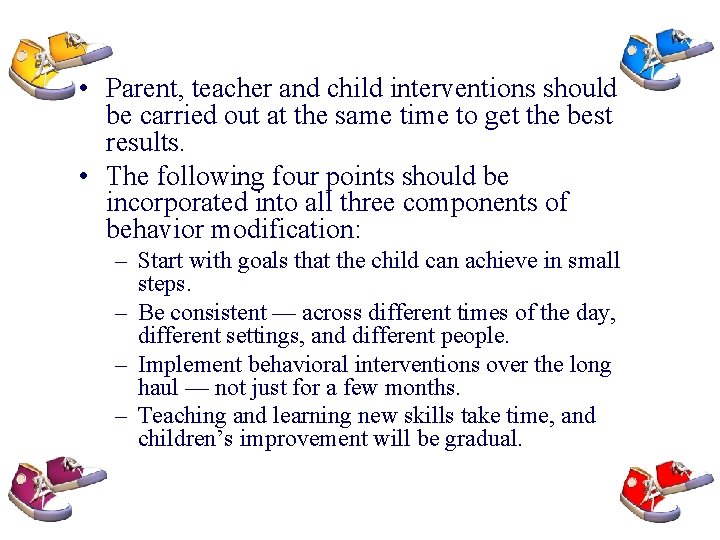 • Parent, teacher and child interventions should be carried out at the same time to get the best results.

• The following four points should be incorporated into all three components of behavior modification:

– Start with goals that the child can achieve in small steps.

– Be consistent — across different times of the day, different settings, and different people.

– Implement behavioral interventions over the long haul — not just for a few months.

– Teaching and learning new skills take time, and children's improvement will be gradual.